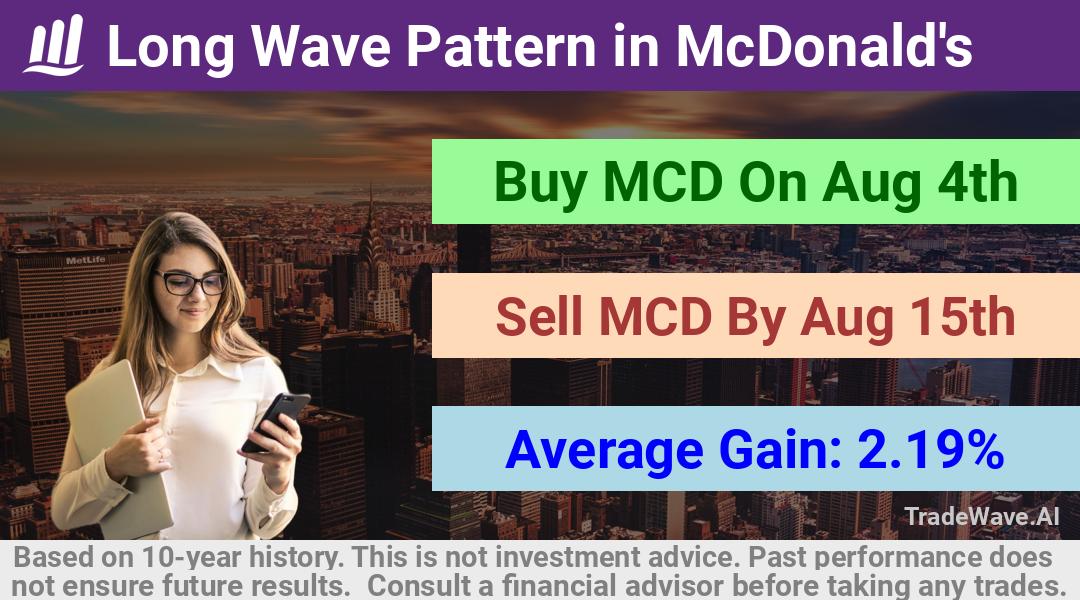 Long Wave Pattern in McDonald's

MetLife

Buy MCD On Aug 4th

Sell MCD By Aug 15th

Average Gain: 2.19%

TradeWave.AI

Based on 10-year history. This is not investment advice. Past performance does not ensure future results. Consult a financial advisor before taking any trades.